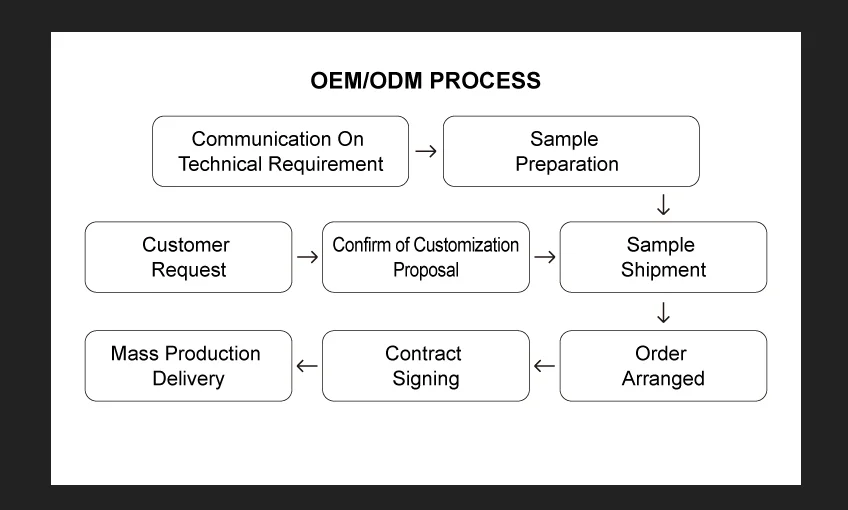 OEM/ODM PROCESS

Communication On Technical Requirement

Sample Preparation

Customer Request

Confirm of Customization Proposal

Sample Shipment

Mass Production Delivery

Contract Signing

Order Arranged